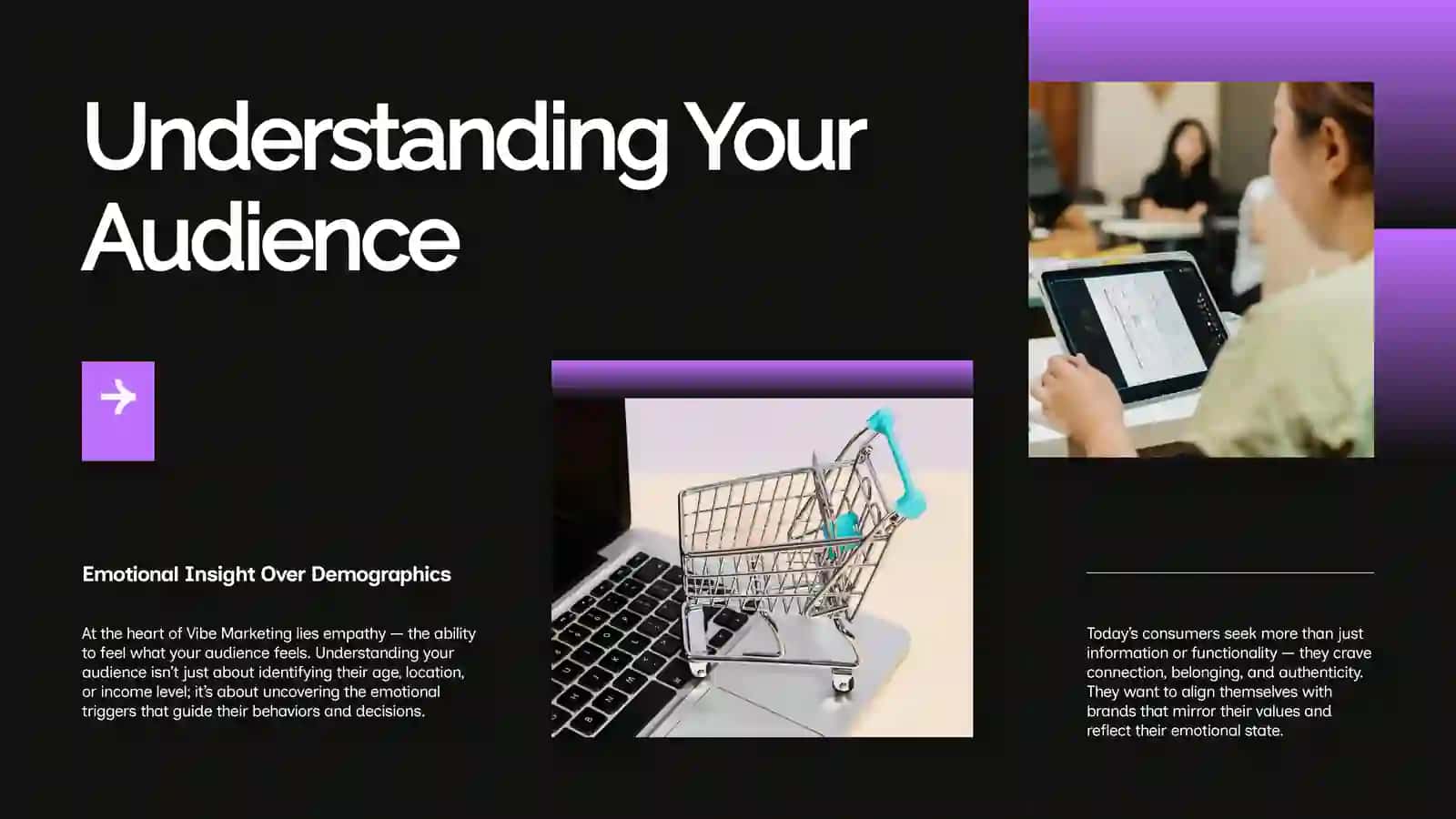 Understanding Your Audience

Emotional Insight Over Demographics

At the heart of Vibe Marketing lies empathy — the ability to feel what your audience feels. Understanding your audience isn't just about identifying their age, location, or income level; it's about uncovering the emotional triggers that guide their behaviors and decisions.

Today's consumers seek more than just information or functionality — they crave connection, belonging, and authenticity. They want to align themselves with brands that mirror their values and reflect their emotional state.